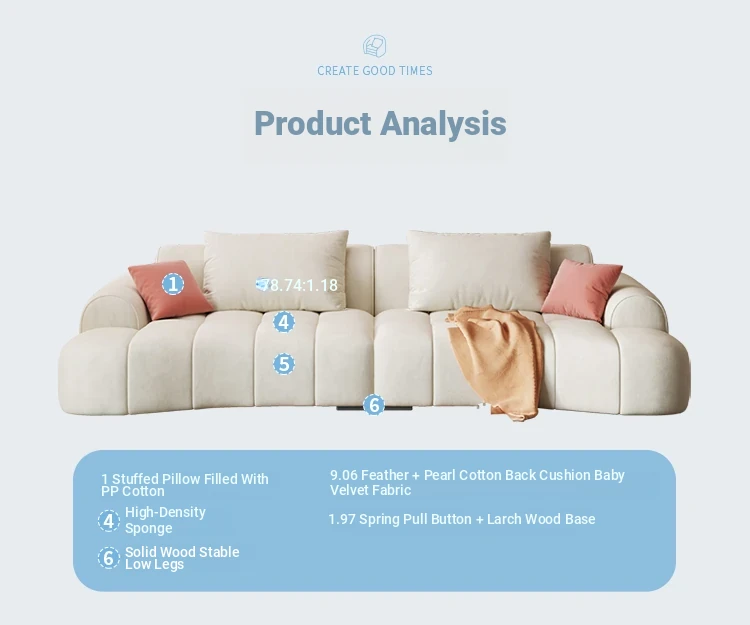 CREATE GOOD TIMES

Product Analysis

1

78.74:1.18

4

5

6

1 Stuffed Pillow Filled With PP Cotton

4 High-Density Sponge

6 Solid Wood Stable Low Legs

9.06 Feather + Pearl Cotton Back Cushion Baby Velvet Fabric

1.97 Spring Pull Button + Larch Wood Base